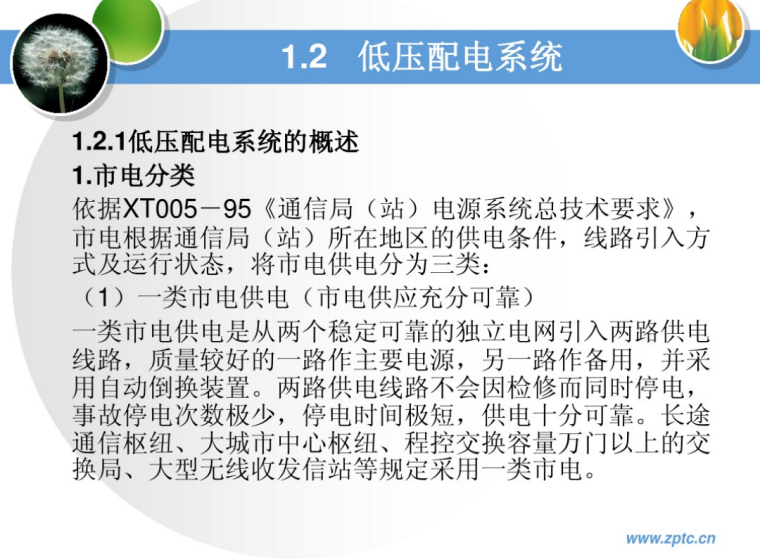 1.2 低压配电系统

1.2.1低压配电系统的概述

1.市电分类

依据XT005－95《通信局（站）电源系统总技术要求》，市电根据通信局（站）所在地区的供电条件，线路引入方式及运行状态，将市电供电分为三类：

（1）一类市电供电（市电供应充分可靠）

一类市电供电是从两个稳定可靠的独立电网引入两路供电线路，质量较好的一路作主要电源，另一路作备用，并采用自动倒换装置。两路供电线路不会因检修而同时停电，事故停电次数极少，停电时间极短，供电十分可靠。长途通信枢纽、大城市中心枢纽、程控交换容量万门以上的交换局、大型无线收发信站等规定采用一类市电。

www.zptc.cn